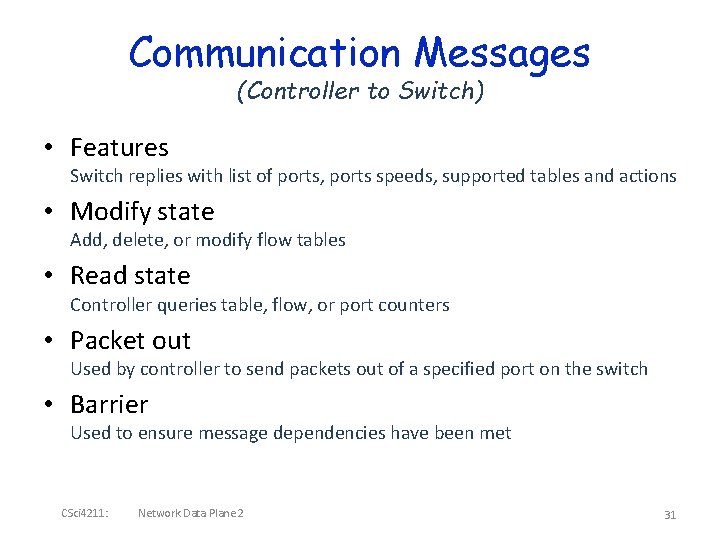 Communication Messages
(Controller to Switch)

• Features
Switch replies with list of ports, ports speeds, supported tables and actions

• Modify state
Add, delete, or modify flow tables

• Read state
Controller queries table, flow, or port counters

• Packet out
Used by controller to send packets out of a specified port on the switch

• Barrier
Used to ensure message dependencies have been met

CSci4211: Network Data Plane 2 31